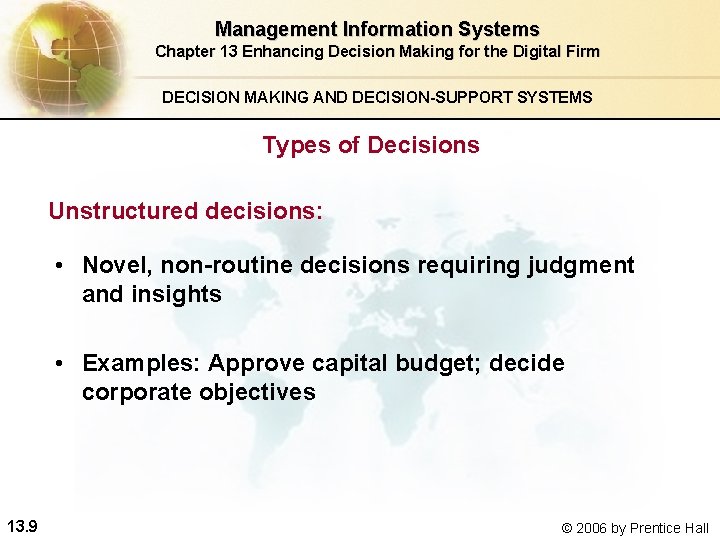 Management Information Systems
Chapter 13 Enhancing Decision Making for the Digital Firm

DECISION MAKING AND DECISION-SUPPORT SYSTEMS

Types of Decisions

Unstructured decisions:

• Novel, non-routine decisions requiring judgment and insights

• Examples: Approve capital budget; decide corporate objectives

13.9

© 2006 by Prentice Hall